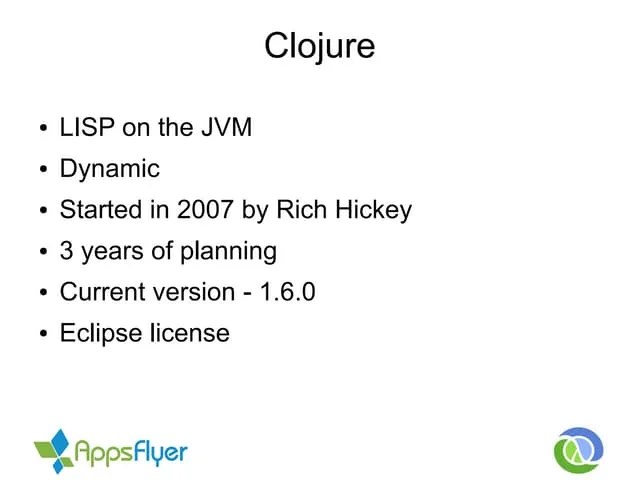 Clojure

• LISP on the JVM
• Dynamic
• Started in 2007 by Rich Hickey
• 3 years of planning
• Current version - 1.6.0
• Eclipse license

AppsFlyer